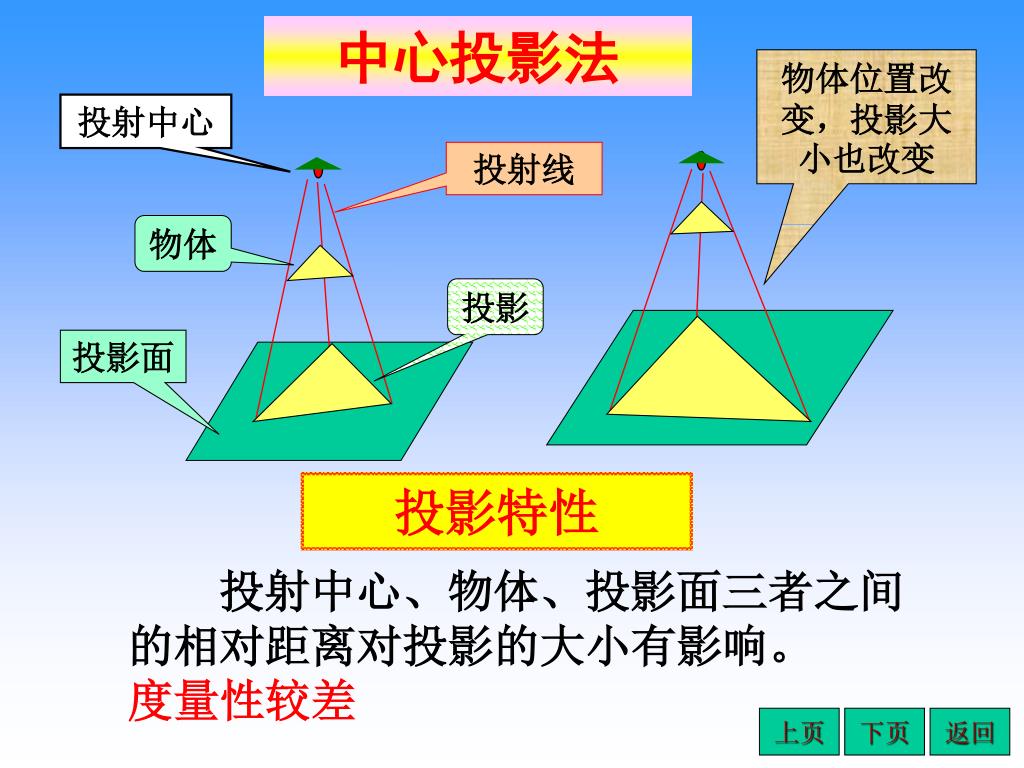 中心投影法

投射中心

投射线

物体

投影

投影面

物体位置改变，投影大小也改变

投影特性

投射中心、物体、投影面三者之间的相对距离对投影的大小有影响。
度量性较差

上页 下页 返回